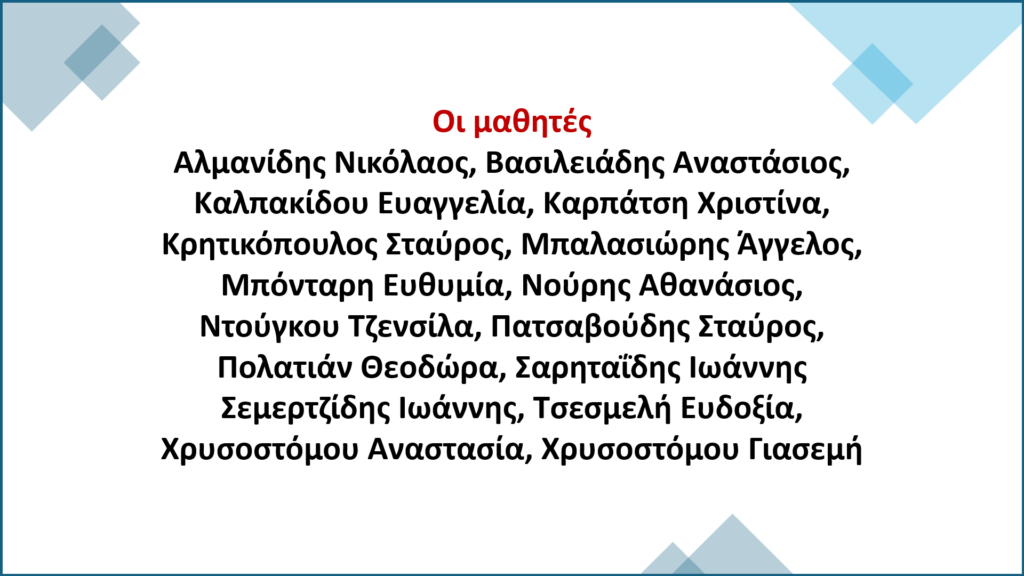 Οι μαθητές

Αλμανίδης Νικόλαος, Βασιλειάδης Αναστάσιος, Καλπακίδου Ευαγγελία, Καρπάτση Χριστίνα, Κρητικόπουλος Σταύρος, Μπαλασιώρης Άγγελος, Μπόνταρη Ευθυμία, Νούρης Αθανάσιος, Ντούγκου Τζενσίλα, Πατσαβούδης Σταύρος, Πολατιάν Θεοδώρα, Σαρηταΐδης Ιωάννης Σεμερτζίδης Ιωάννης, Τσεσμελή Ευδοξία, Χρυσοστόμου Αναστασία, Χρυσοστόμου Γιασεμή